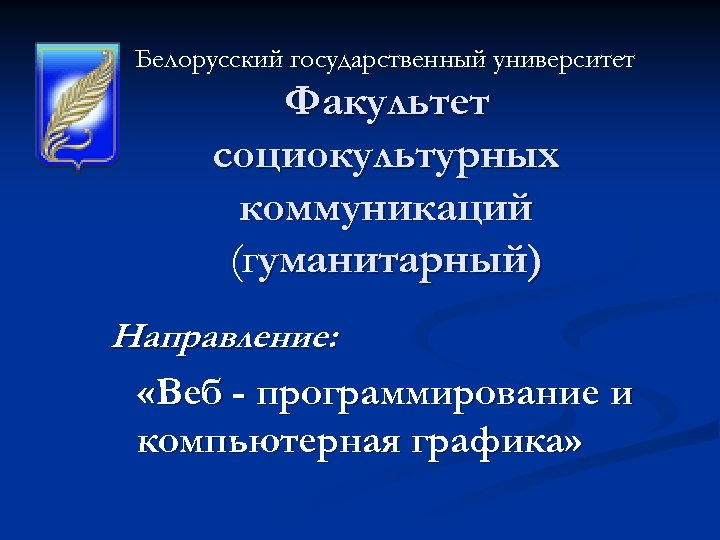 Белорусский государственный университет

Факультет социокультурных коммуникаций (гуманитарный)

Направление:

«Веб - программирование и компьютерная графика»